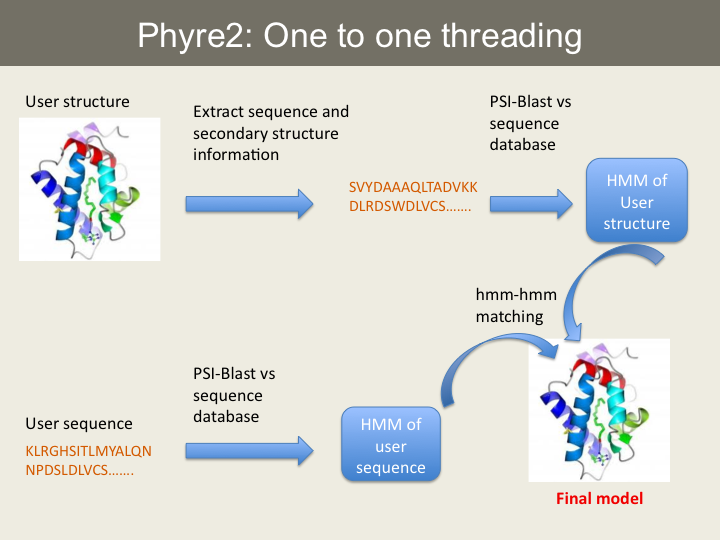 Phyre2: One to one threading

User structure

Extract sequence and secondary structure information

SVYDAAAQLTADVKK DLRDSWDLVCS…….

PSI-Blast vs sequence database

HMM of User structure

hmm-hmm matching

User sequence

KLRGHSITLMYALQN NPDSLDLVCS…….

PSI-Blast vs sequence database

HMM of user sequence

Final model